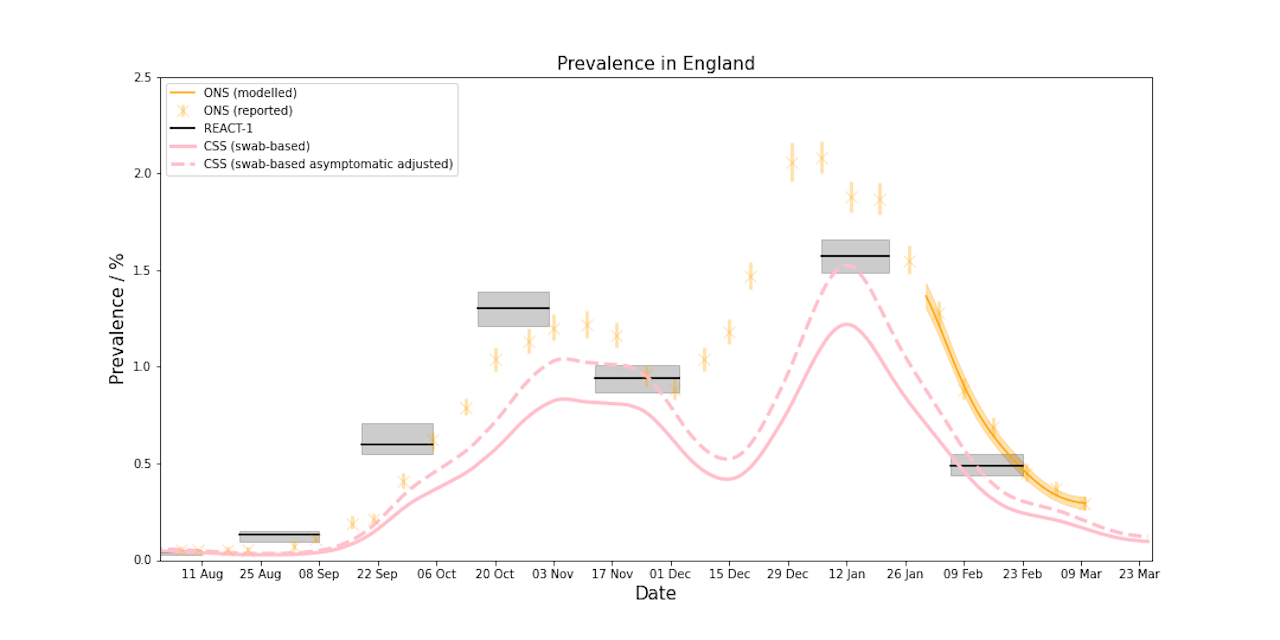 Prevalence in England

ONS (modelled)
ONS (reported)
REACT-1
CSS (swab-based)
CSS (swab-based asymptomatic adjusted)

Prevalence / %

2.5
2.0
1.5
1.0
0.5
0.0

11 Aug
25 Aug
08 Sep
22 Sep
06 Oct
20 Oct
03 Nov
17 Nov
01 Dec
15 Dec
29 Dec
12 Jan
26 Jan
09 Feb
23 Feb
09 Mar
23 Mar

Date